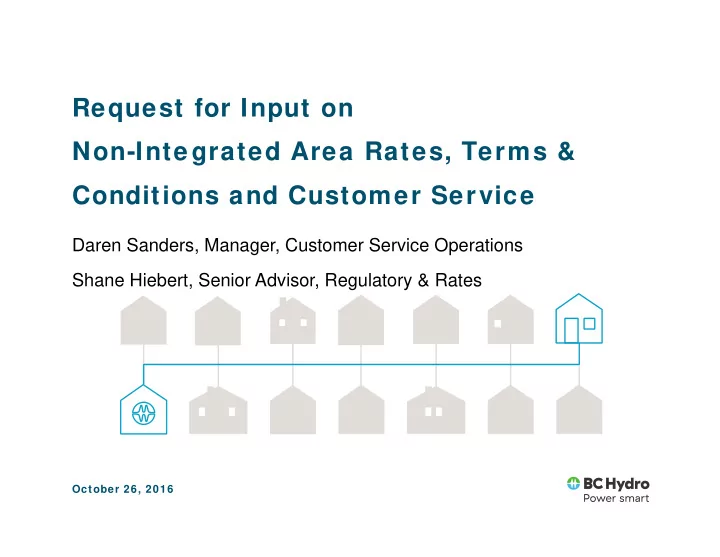 Request for Input on
Non-Integrated Area Rates, Terms & Conditions and Customer Service

Daren Sanders, Manager, Customer Service Operations

Shane Hiebert, Senior Advisor, Regulatory & Rates

October 26, 2016

BC Hydro
Power smart